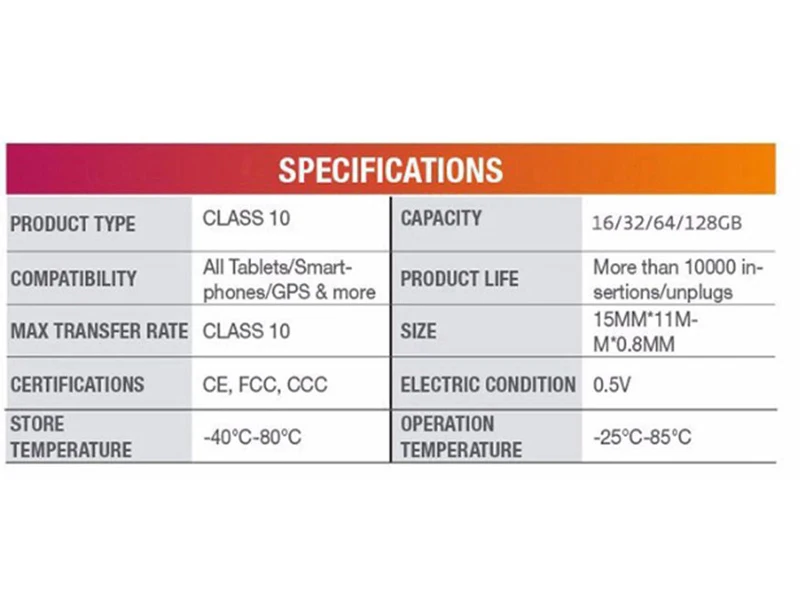 SPECIFICATIONS

| PRODUCT TYPE | CLASS 10 | CAPACITY | 16/32/64/128GB |
|---|---|---|---|
| COMPATIBILITY | All Tablets/Smartphones/GPS & more | PRODUCT LIFE | More than 10000 insertions/unplugs |
| MAX TRANSFER RATE | CLASS 10 | SIZE | 15MM*11MM*0.8MM |
| CERTIFICATIONS | CE, FCC, CCC | ELECTRIC CONDITION | 0.5V |
| STORE TEMPERATURE | -40°C-80°C | OPERATION TEMPERATURE | -25°C-85°C |